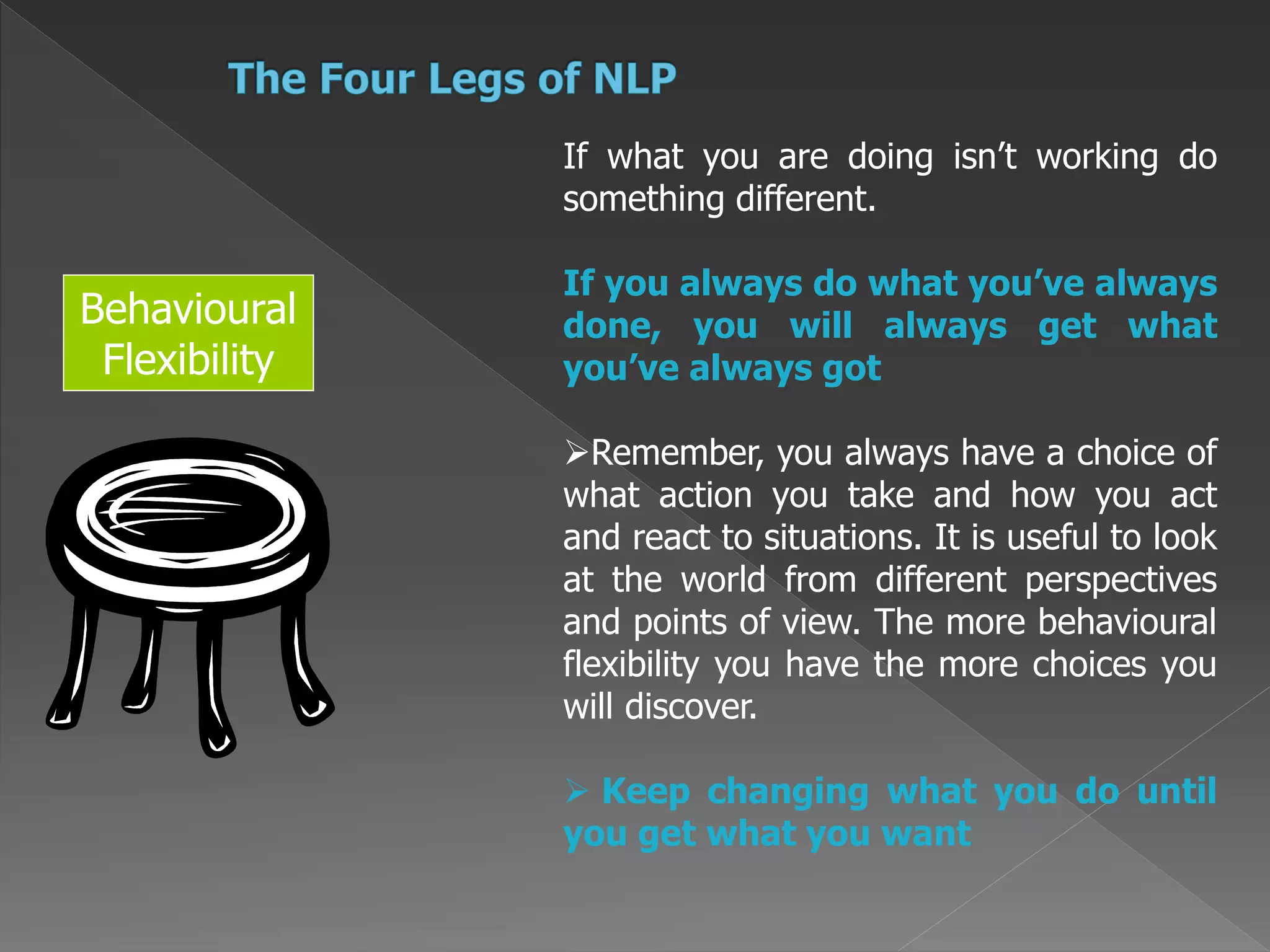 The Four Legs of NLP

Behavioural Flexibility

If what you are doing isn’t working do something different.

If you always do what you’ve always done, you will always get what you’ve always got

➢Remember, you always have a choice of what action you take and how you act and react to situations. It is useful to look at the world from different perspectives and points of view. The more behavioural flexibility you have the more choices you will discover.

➢ Keep changing what you do until you get what you want